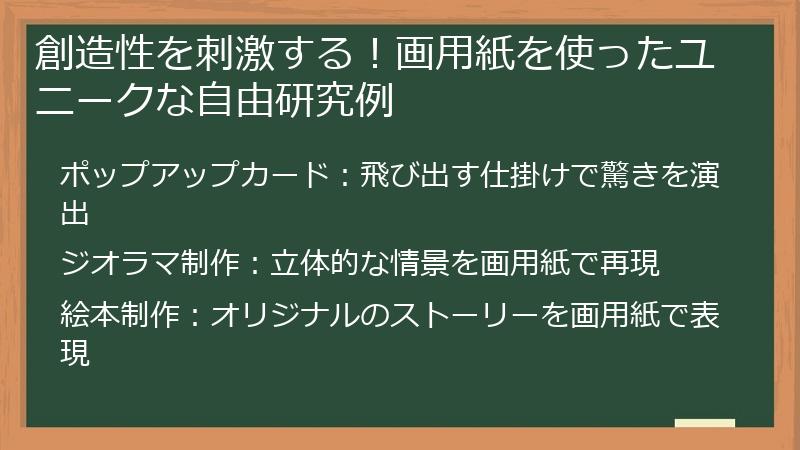 創造性を刺激する！画用紙を使ったユニークな自由研究例

ポップアップカード：飛び出す仕掛けで驚きを演出

ジオラマ制作：立体的な情景を画用紙で再現

絵本制作：オリジナルのストーリーを画用紙で表現